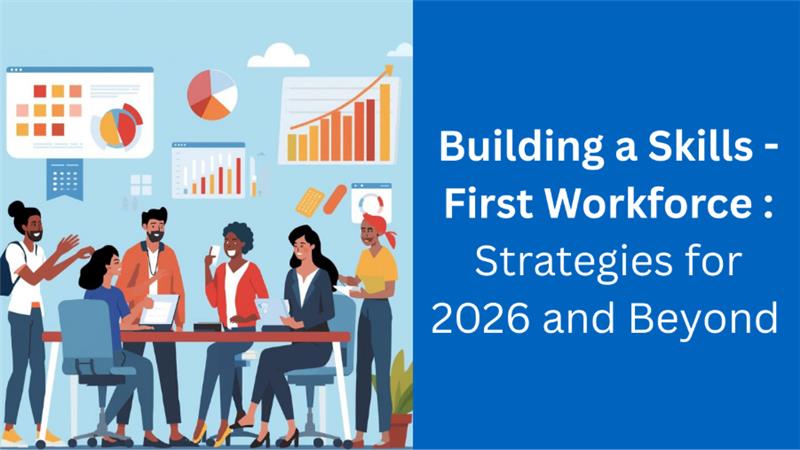 Building a Skills - First Workforce : Strategies for 2026 and Beyond